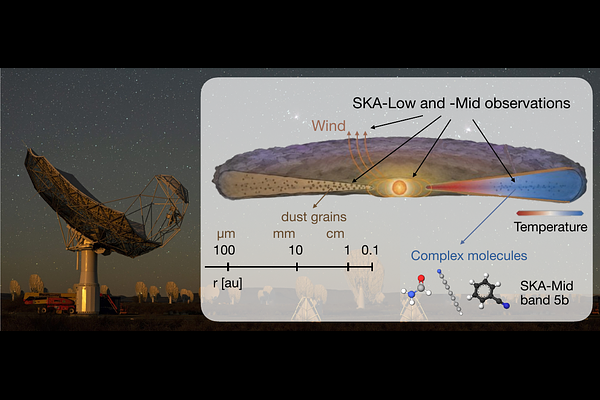 SKA-Low and -Mid observations

Wind

dust grains

Temperature

µm mm cm

100 10 1 0.1

r [au]

Complex molecules

SKA-Mid band 5b